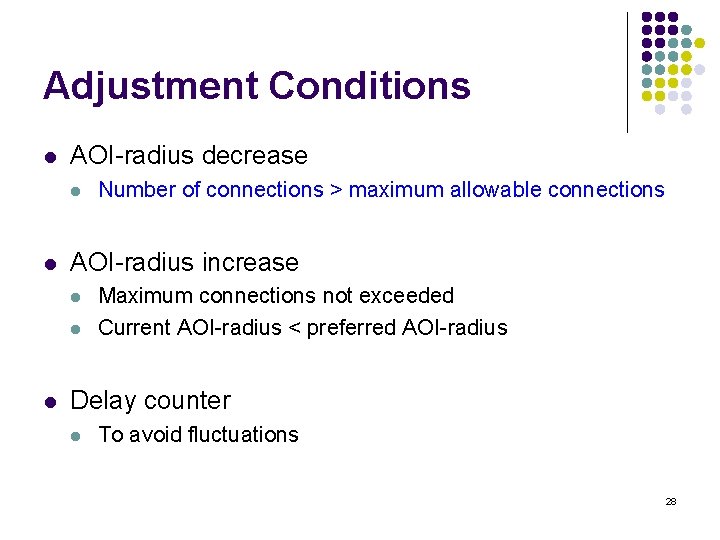 Adjustment Conditions

- AOI-radius decrease
  - Number of connections > maximum allowable connections

- AOI-radius increase
  - Maximum connections not exceeded
  - Current AOI-radius < preferred AOI-radius

- Delay counter
  - To avoid fluctuations

28